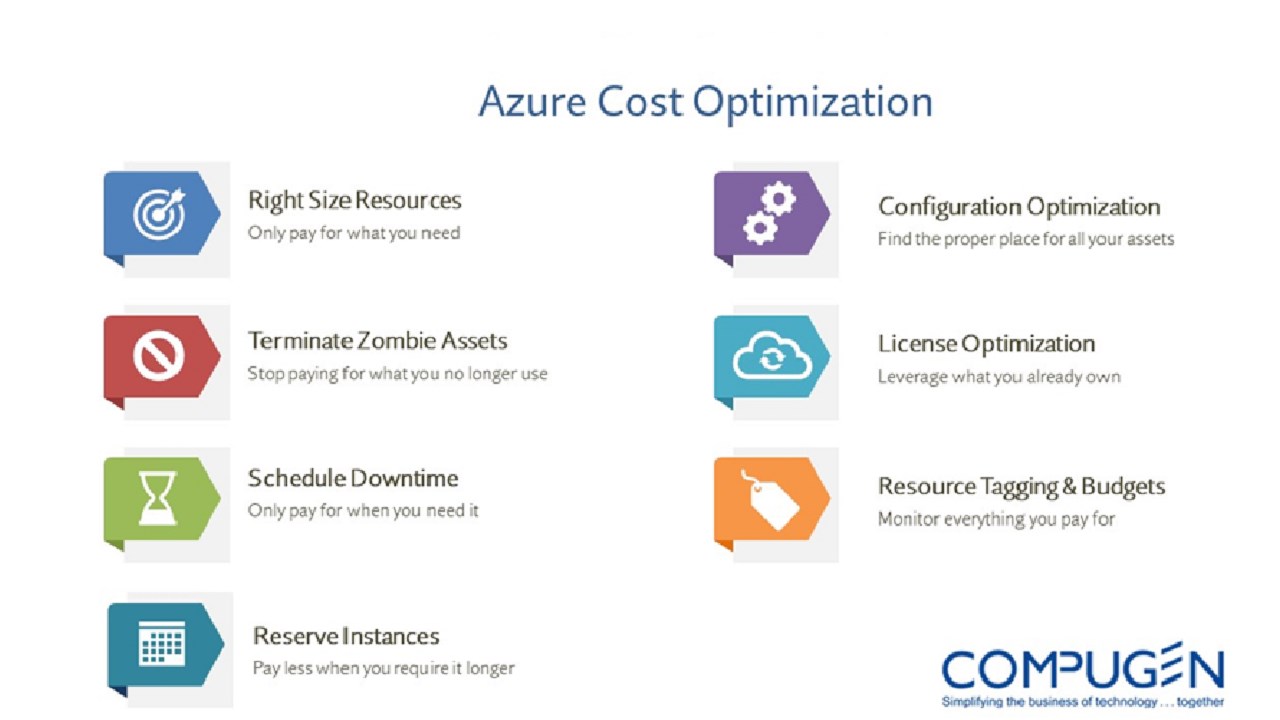 Azure Cost Optimization

Right Size Resources
Only pay for what you need

Terminate Zombie Assets
Stop paying for what you no longer use

Schedule Downtime
Only pay for when you need it

Reserve Instances
Pay less when you require it longer

Configuration Optimization
Find the proper place for all your assets

License Optimization
Leverage what you already own

Resource Tagging & Budgets
Monitor everything you pay for

COMPUGEN
Simplifying the business of technology . . . together